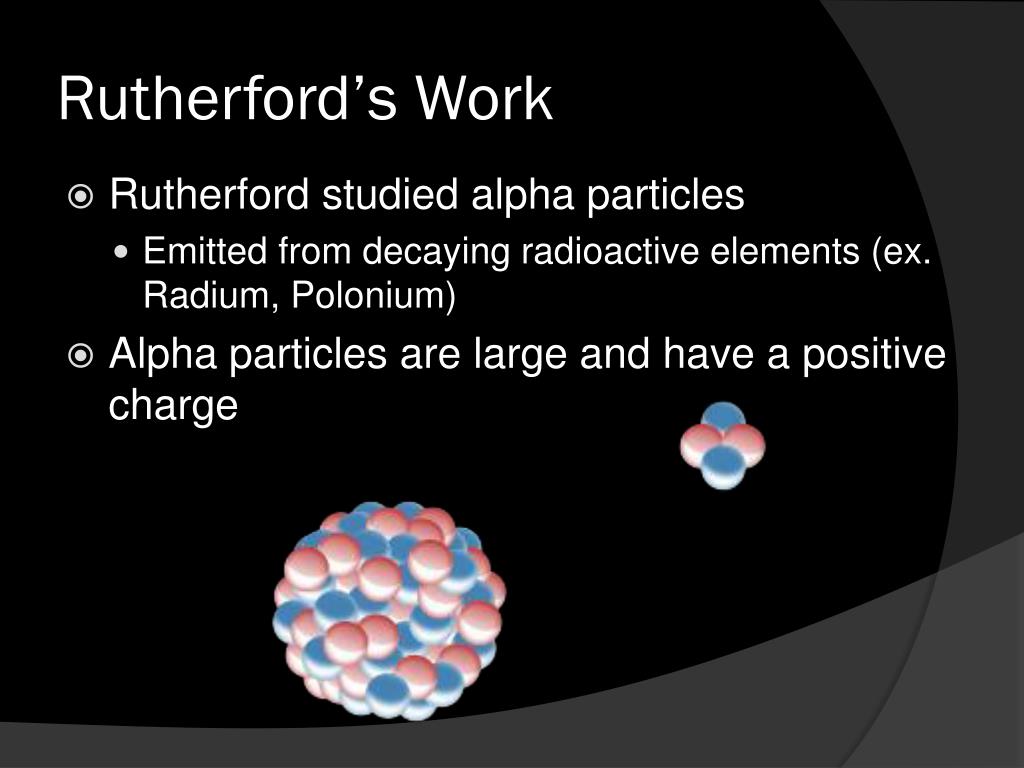 Rutherford’s Work

Rutherford studied alpha particles

Emitted from decaying radioactive elements (ex. Radium, Polonium)

Alpha particles are large and have a positive charge